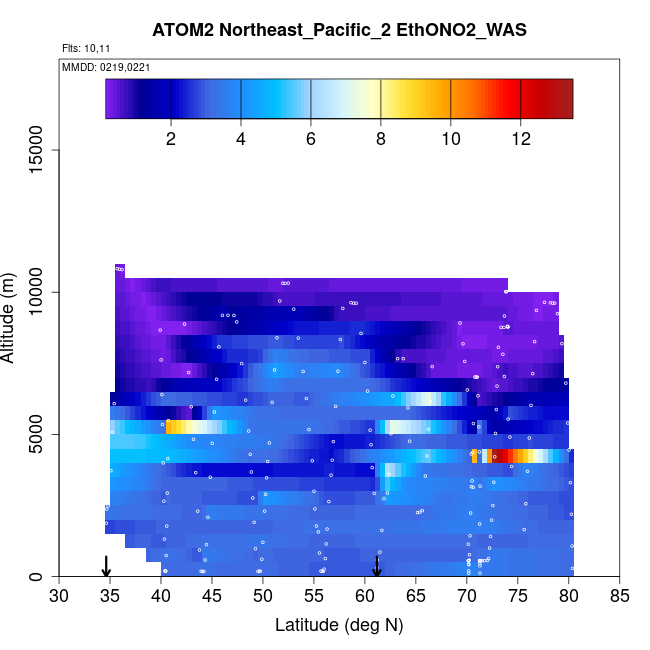 ATOM2 Northeast_Pacific_2 EthONO2_WAS

Flts: 10,11

MMDD: 0219,0221

2 4 6 8 10 12

Altitude (m)

0 5000 10000 15000

30 35 40 45 50 55 60 65 70 75 80 85

Latitude (deg N)